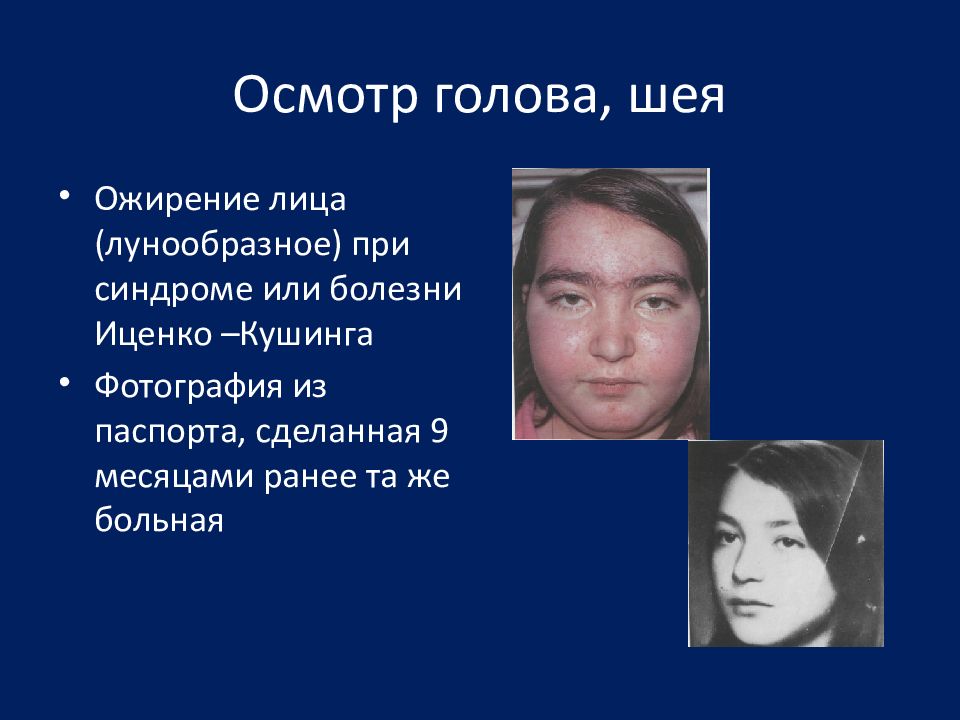 Осмотр голова, шея

• Ожирение лица (лунообразное) при синдроме или болезни Иценко –Кушинга
• Фотография из паспорта, сделанная 9 месяцами ранее та же больная